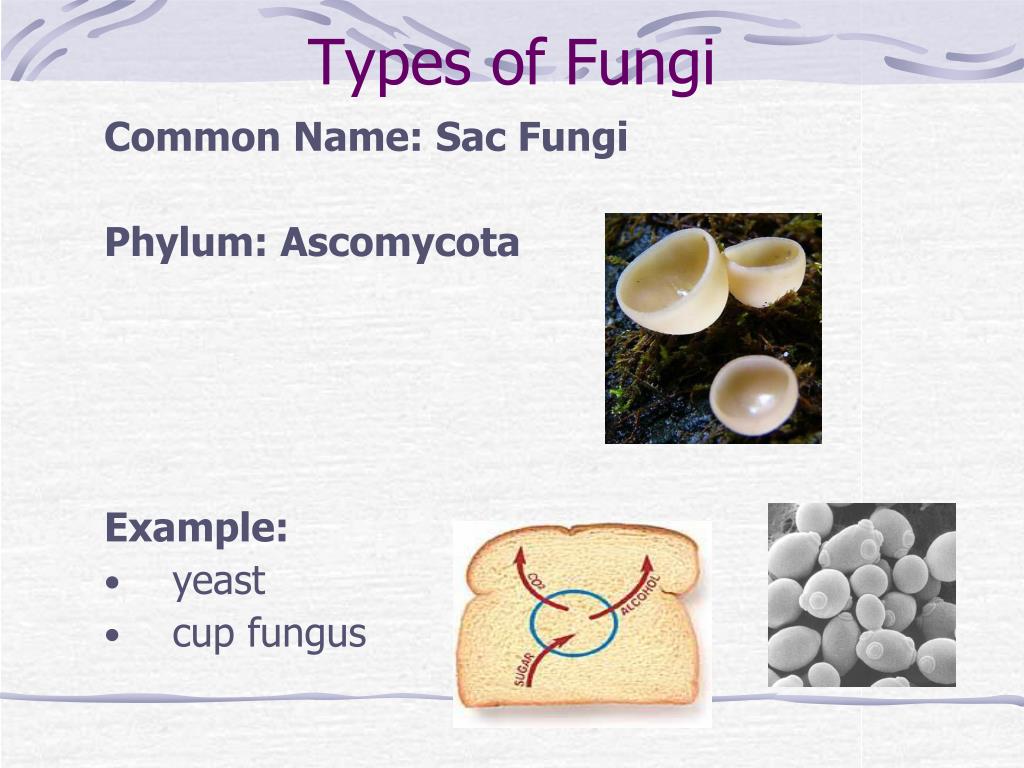 Types of Fungi

Common Name: Sac Fungi

Phylum: Ascomycota

Example:
• yeast
• cup fungus

$CO_2$
ALCOHOL
SUGAR